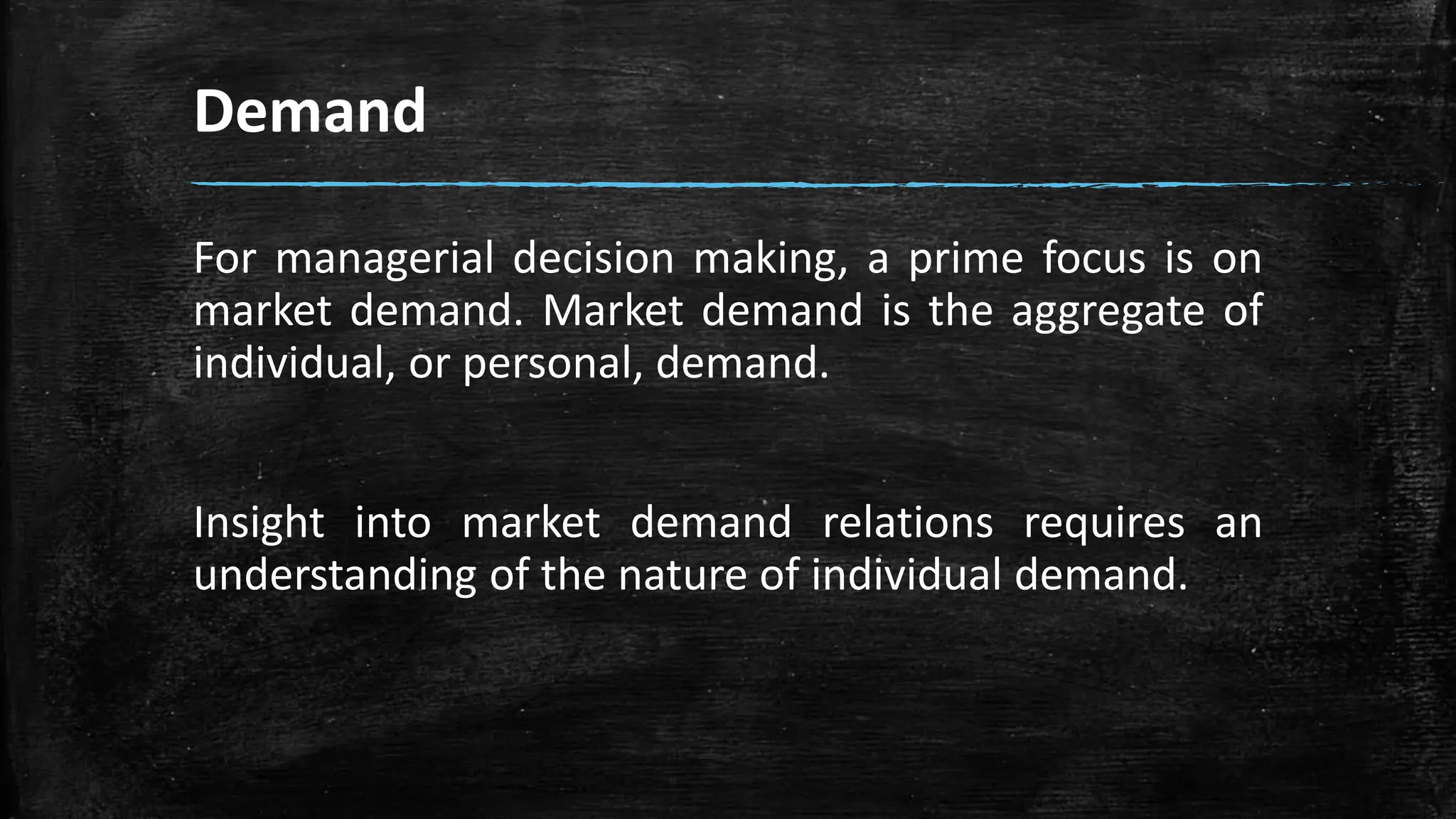 Demand

For managerial decision making, a prime focus is on market demand. Market demand is the aggregate of individual, or personal, demand.

Insight into market demand relations requires an understanding of the nature of individual demand.